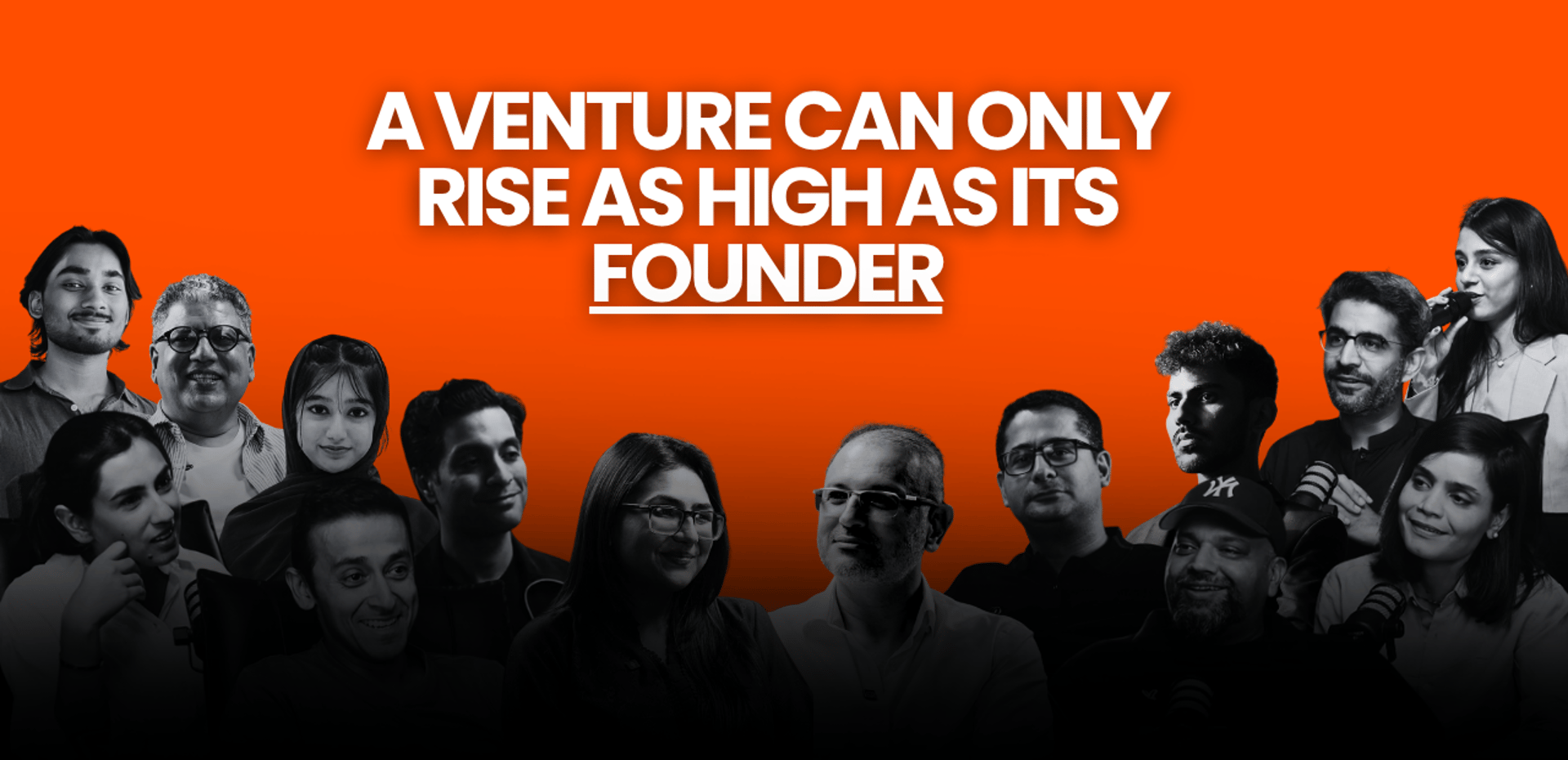 A VENTURE CAN ONLY RISE AS HIGH AS ITS FOUNDER